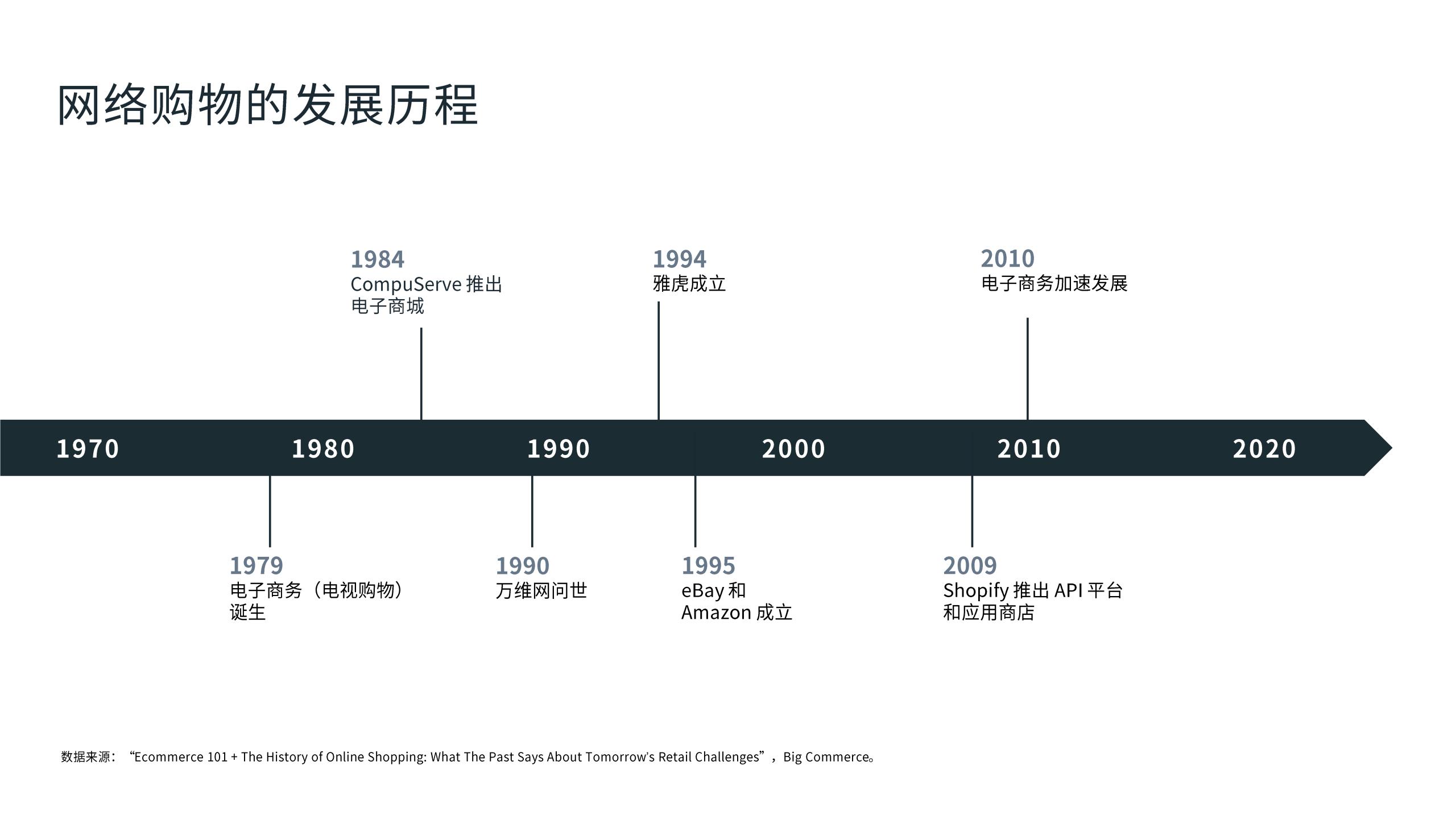 网络购物的发展历程

1984
CompuServe 推出电子商城

1994
雅虎成立

2010
电子商务加速发展

1970 1980 1990 2000 2010 2020

1979
电子商务（电视购物）诞生

1990
万维网问世

1995
eBay 和 Amazon 成立

2009
Shopify 推出 API 平台和应用商店

数据来源：“Ecommerce 101 + The History of Online Shopping: What The Past Says About Tomorrow’s Retail Challenges”，Big Commerce。